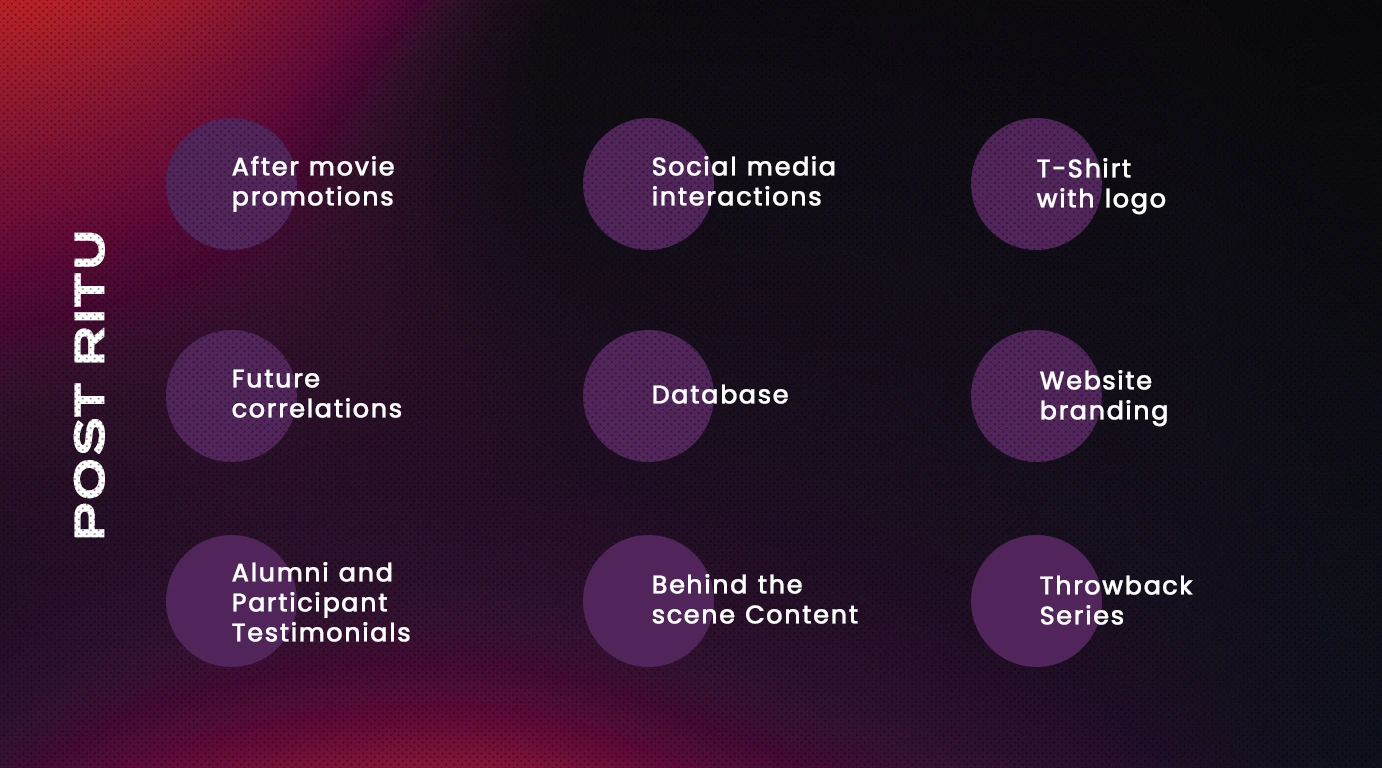 POST RITU

After movie promotions

Social media interactions

T-Shirt with logo

Future correlations

Database

Website branding

Alumni and Participant Testimonials

Behind the scene Content

Throwback Series